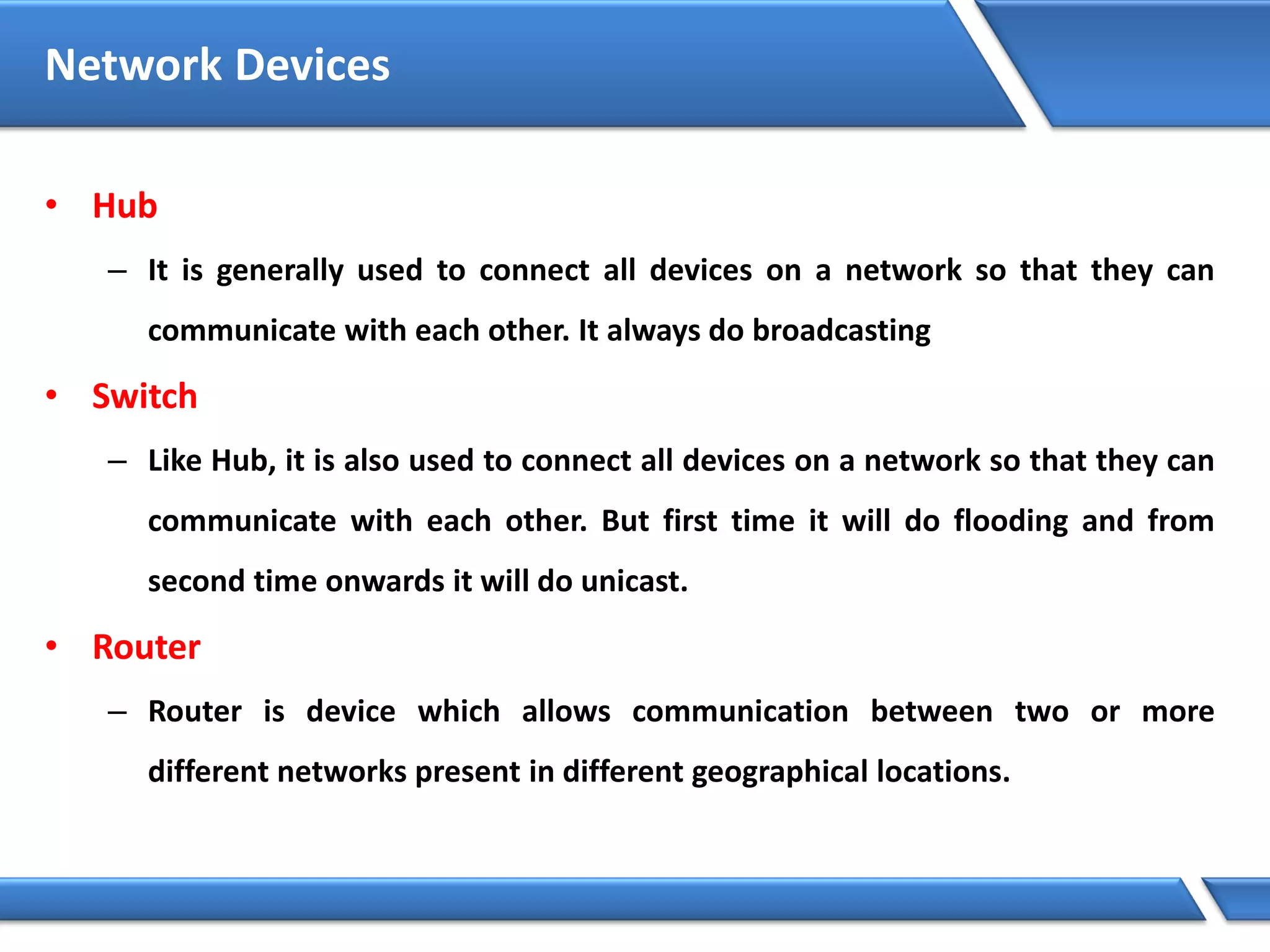 Network Devices

• Hub

– It is generally used to connect all devices on a network so that they can communicate with each other. It always do broadcasting

• Switch

– Like Hub, it is also used to connect all devices on a network so that they can communicate with each other. But first time it will do flooding and from second time onwards it will do unicast.

• Router

– Router is device which allows communication between two or more different networks present in different geographical locations.